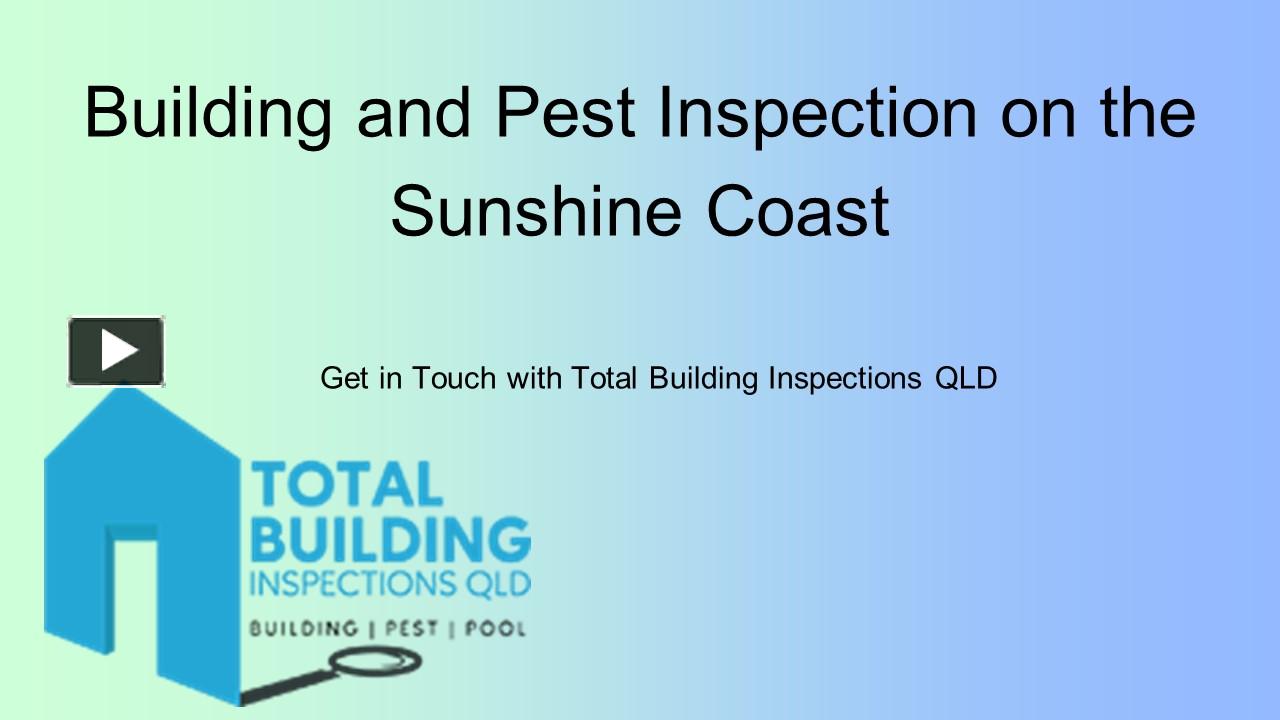 Building and Pest Inspection on the Sunshine Coast

Get in Touch with Total Building Inspections QLD

TOTAL BUILDING INSPECTIONS QLD

BUILDING | PEST | POOL